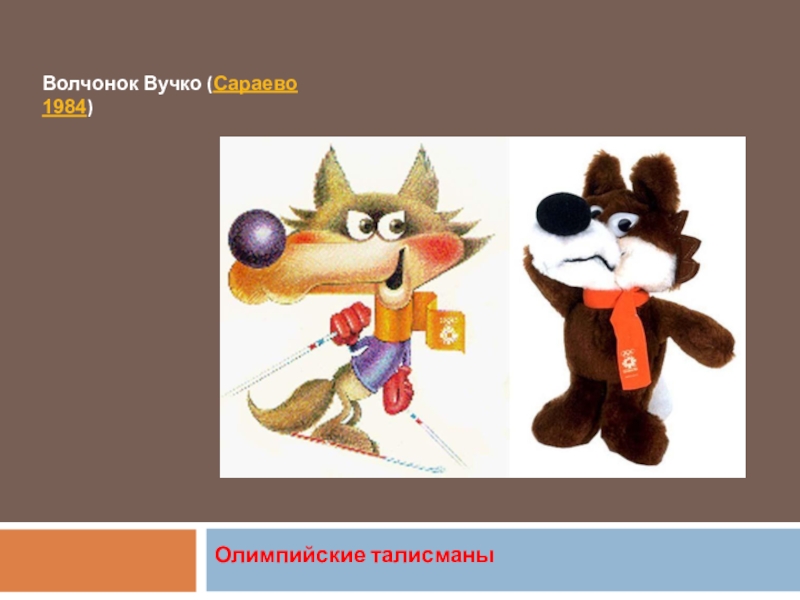 Волчонок Вучко (Сараево 1984)

Олимпийские талисманы